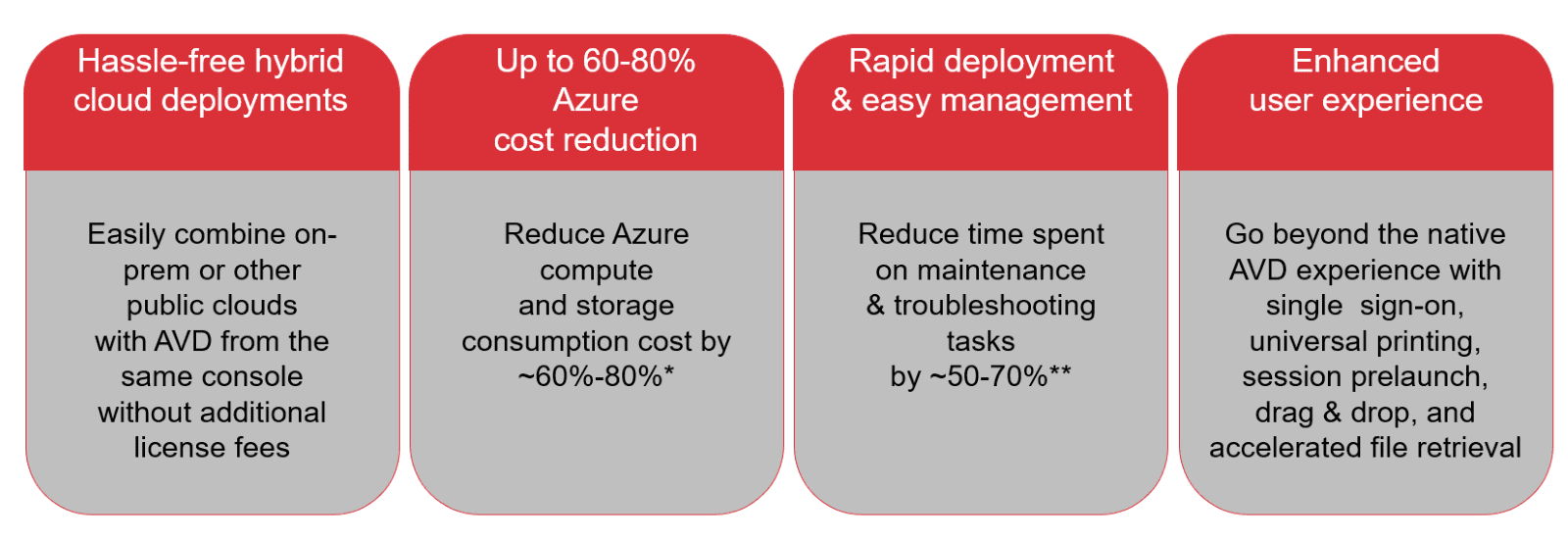 Hassle-free hybrid cloud deployments

Easily combine on-prem or other public clouds with AVD from the same console without additional license fees

Up to 60-80% Azure cost reduction

Reduce Azure compute and storage consumption cost by ~60%-80%*

Rapid deployment & easy management

Reduce time spent on maintenance & troubleshooting tasks by ~50-70%**

Enhanced user experience

Go beyond the native AVD experience with single sign-on, universal printing, session prelaunch, drag & drop, and accelerated file retrieval